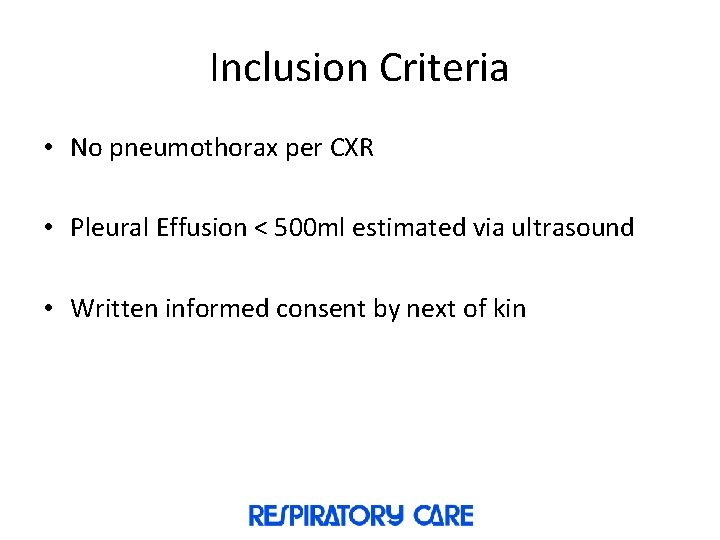 Inclusion Criteria

• No pneumothorax per CXR

• Pleural Effusion < 500ml estimated via ultrasound

• Written informed consent by next of kin

RESPIRATORY CARE